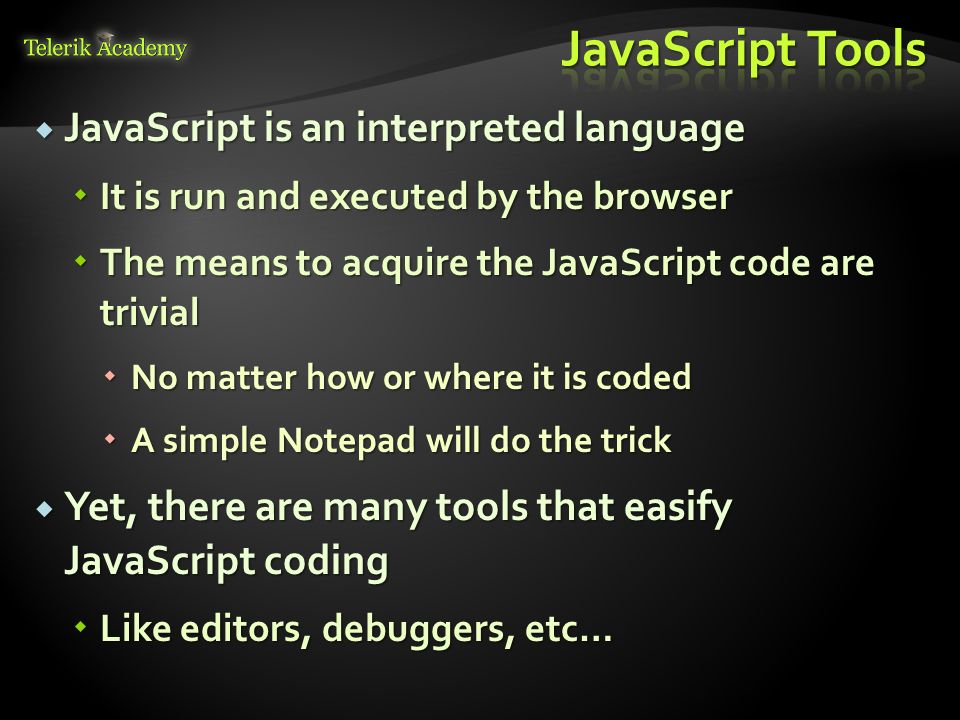 Telerik Academy

JavaScript Tools

JavaScript is an interpreted language

It is run and executed by the browser

The means to acquire the JavaScript code are trivial

No matter how or where it is coded

A simple Notepad will do the trick

Yet, there are many tools that easify JavaScript coding

Like editors, debuggers, etc…